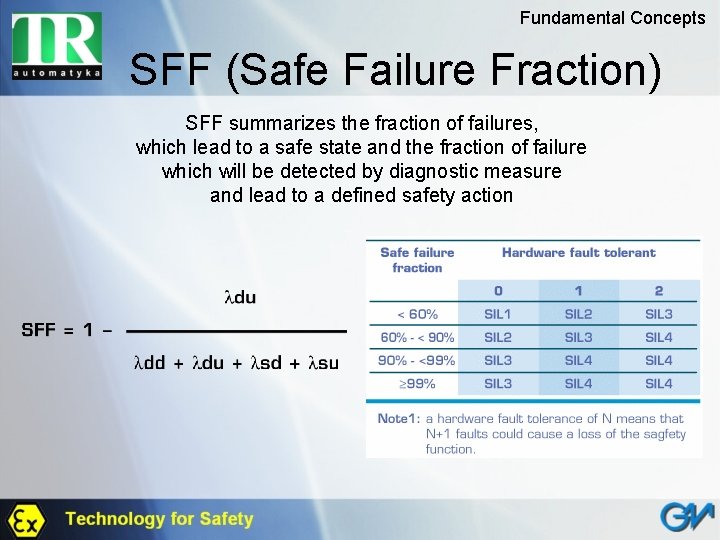 TR
automatyka

Fundamental Concepts

SFF (Safe Failure Fraction)

SFF summarizes the fraction of failures, which lead to a safe state and the fraction of failure which will be detected by diagnostic measure and lead to a defined safety action

$SFF = 1 - \frac{\lambda du}{\lambda dd + \lambda du + \lambda sd + \lambda su}$

| Safe failure fraction | Hardware fault tolerant | | |
|---|---|---|---|
| | 0 | 1 | 2 |
| < 60% | SIL1 | SIL2 | SIL3 |
| 60% - < 90% | SIL2 | SIL3 | SIL4 |
| 90% - <99% | SIL3 | SIL4 | SIL4 |
| ≥99% | SIL3 | SIL4 | SIL4 |

Note1: a hardware fault tolerance of N means that N+1 faults could cause a loss of the sagfety function.

Ex

Technology for Safety

GM